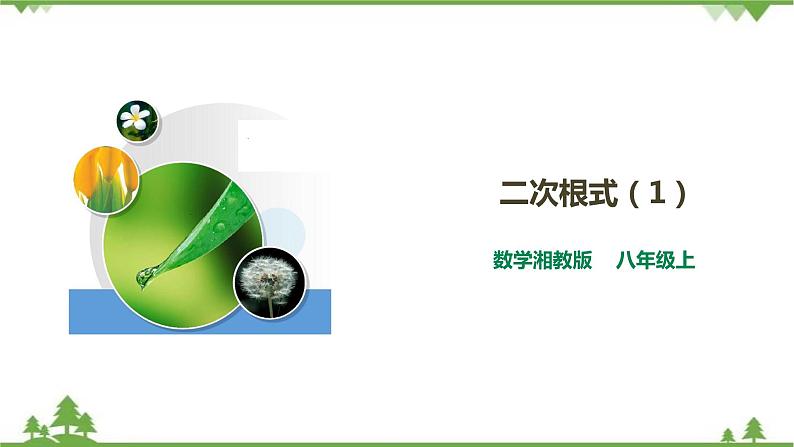 二次根式（1）

数学湘教版　八年级上